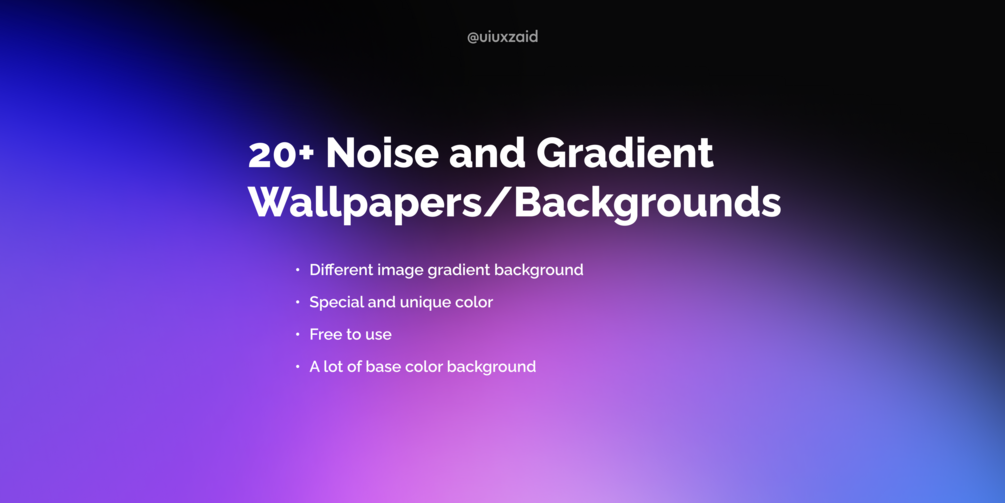 @uiuxzaid

20+ Noise and Gradient Wallpapers/Backgrounds

• Different image gradient background
• Special and unique color
• Free to use
• A lot of base color background